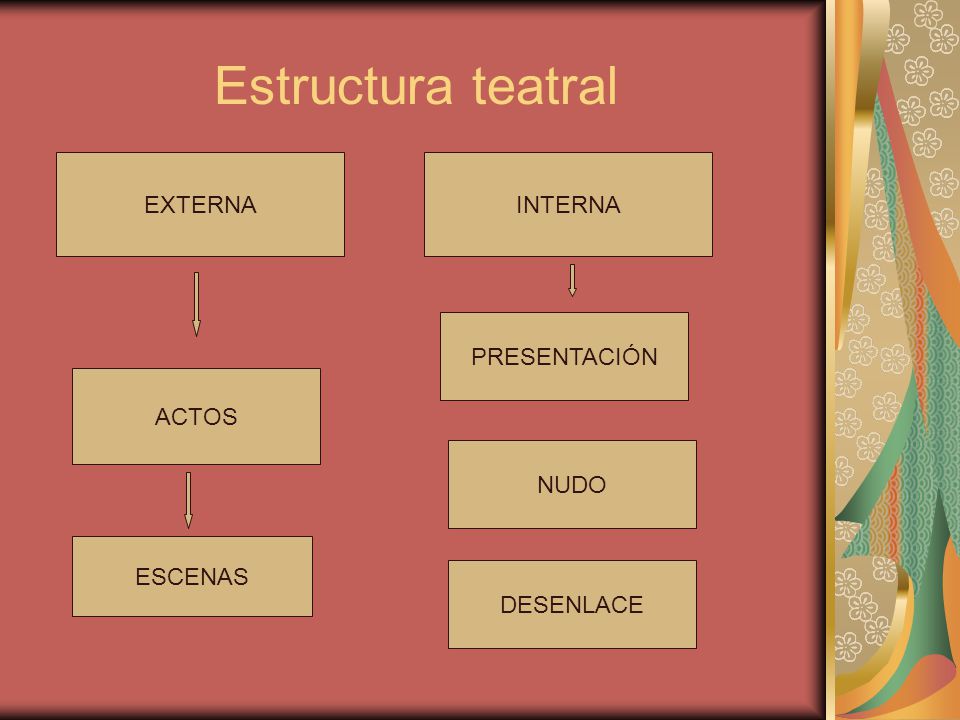 Estructura teatral

EXTERNA

ACTOS

ESCENAS

INTERNA

PRESENTACIÓN

NUDO

DESENLACE